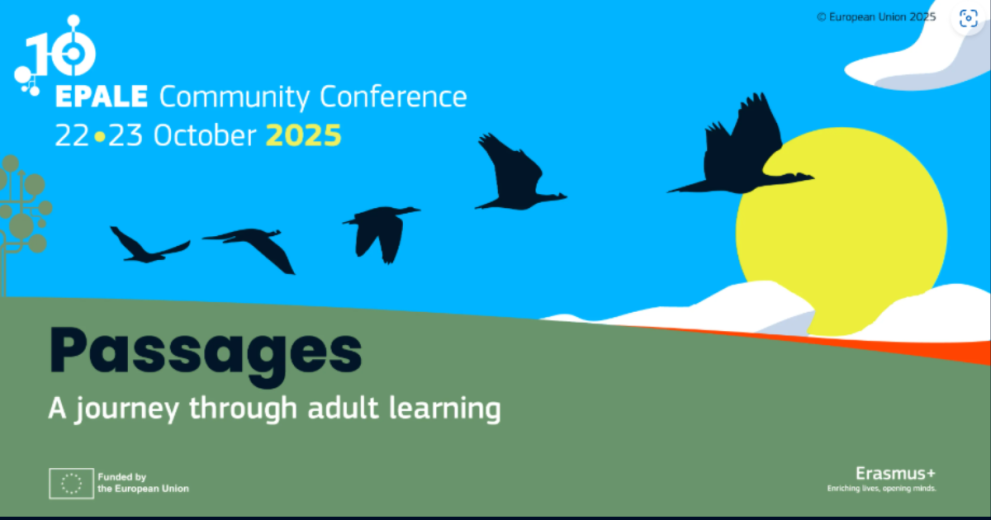 © European Union 2025

10
EPALE Community Conference
22•23 October 2025

Passages
A journey through adult learning

Funded by the European Union

Erasmus+
Enriching lives, opening minds.